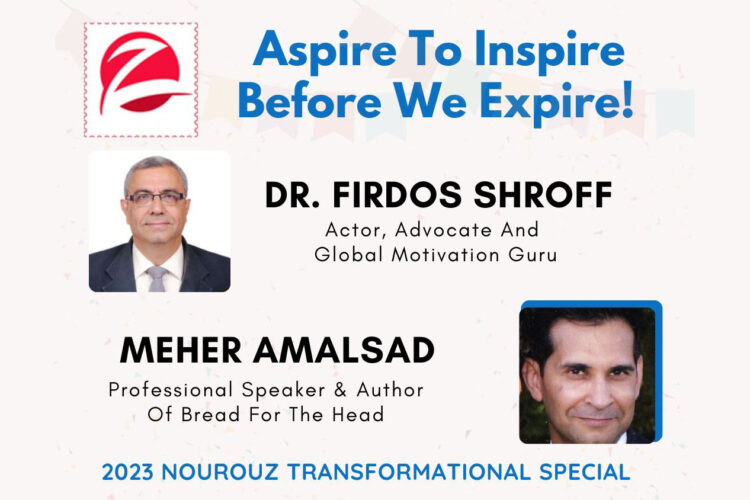 Aspire To Inspire Before We Expire!

DR. FIRDOS SHROFF
Actor, Advocate And Global Motivation Guru

MEHER AMALSAD
Professional Speaker & Author Of Bread For The Head

2023 NOUROUZ TRANSFORMATIONAL SPECIAL